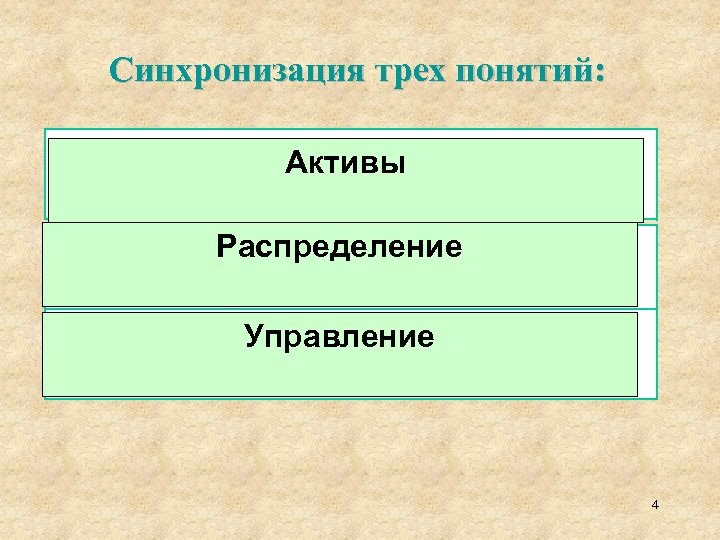 Синхронизация трех понятий:

Активы

Распределение

Управление

4